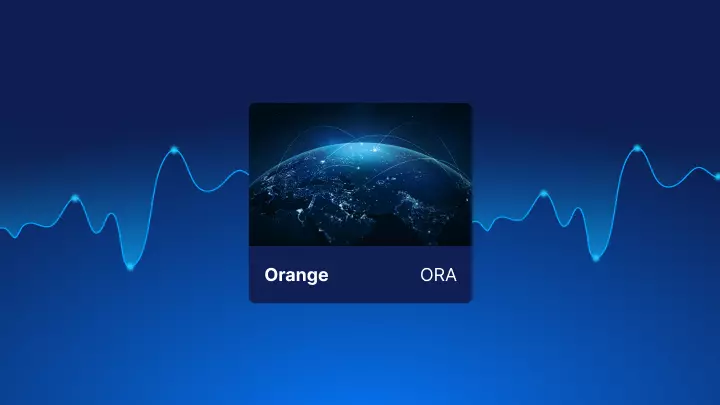 Orange ORA